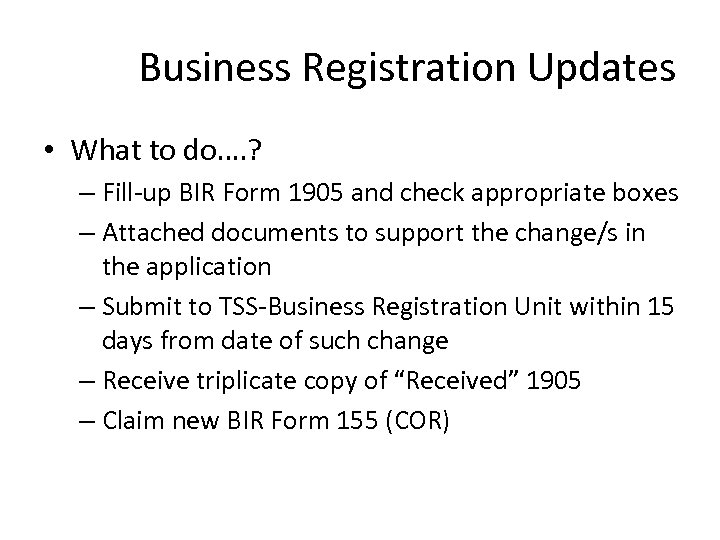 Business Registration Updates

• What to do….?

– Fill-up BIR Form 1905 and check appropriate boxes

– Attached documents to support the change/s in the application

– Submit to TSS-Business Registration Unit within 15 days from date of such change

– Receive triplicate copy of “Received” 1905

– Claim new BIR Form 155 (COR)